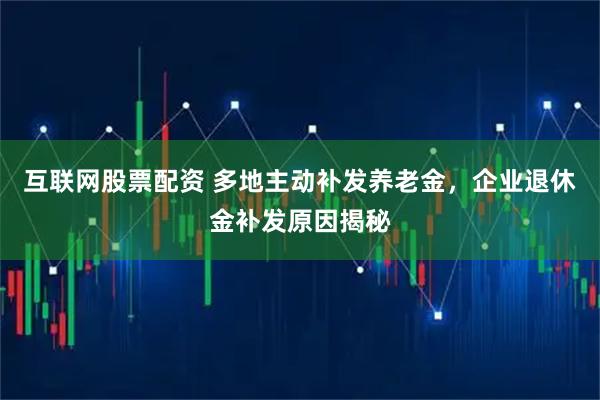 互联网股票配资 多地主动补发养老金，企业退休金补发原因揭秘